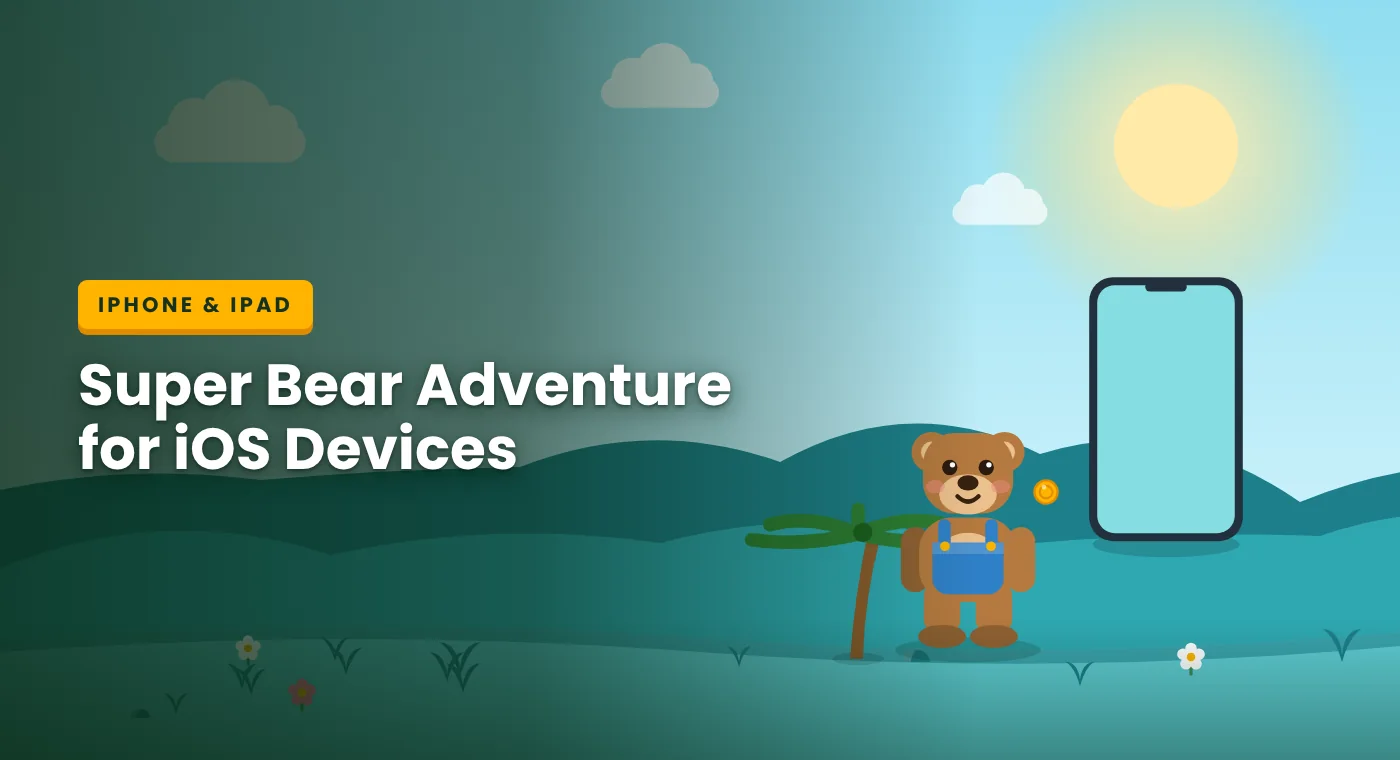 IPHONE & IPAD

Super Bear Adventure for iOS Devices